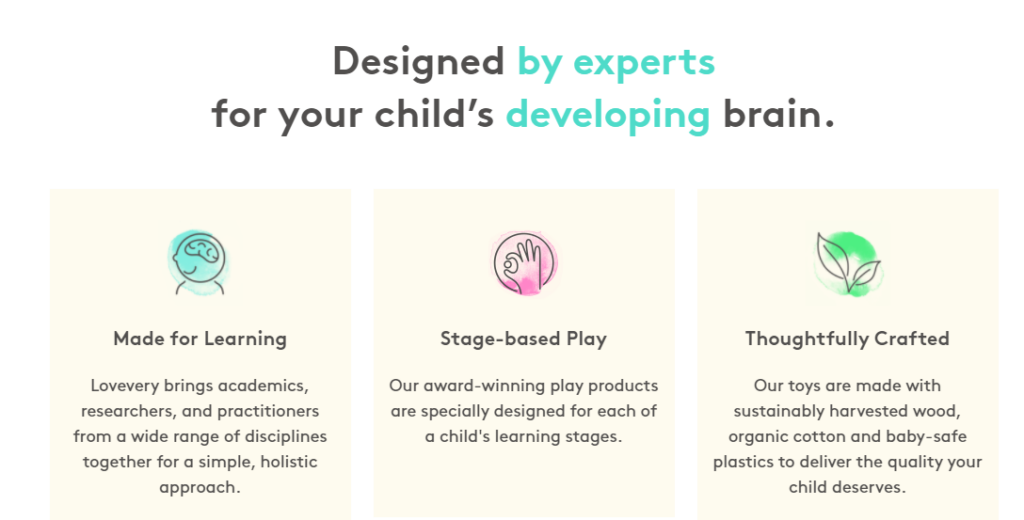 Designed by experts
for your child’s developing brain.

Made for Learning

Lovevery brings academics, researchers, and practitioners from a wide range of disciplines together for a simple, holistic approach.

Stage-based Play

Our award-winning play products are specially designed for each of a child's learning stages.

Thoughtfully Crafted

Our toys are made with sustainably harvested wood, organic cotton and baby-safe plastics to deliver the quality your child deserves.